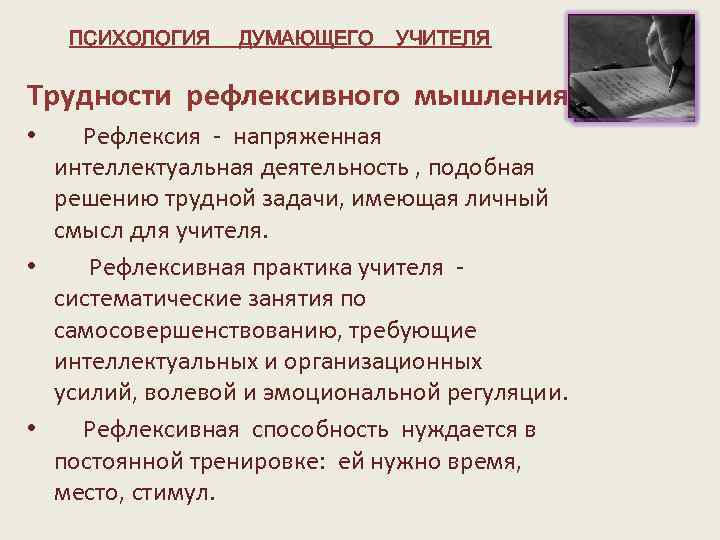 ПСИХОЛОГИЯ ДУМАЮЩЕГО УЧИТЕЛЯ

Трудности рефлексивного мышления

• Рефлексия - напряженная интеллектуальная деятельность , подобная решению трудной задачи, имеющая личный смысл для учителя.

• Рефлексивная практика учителя - систематические занятия по самосовершенствованию, требующие интеллектуальных и организационных усилий, волевой и эмоциональной регуляции.

• Рефлексивная способность нуждается в постоянной тренировке: ей нужно время, место, стимул.